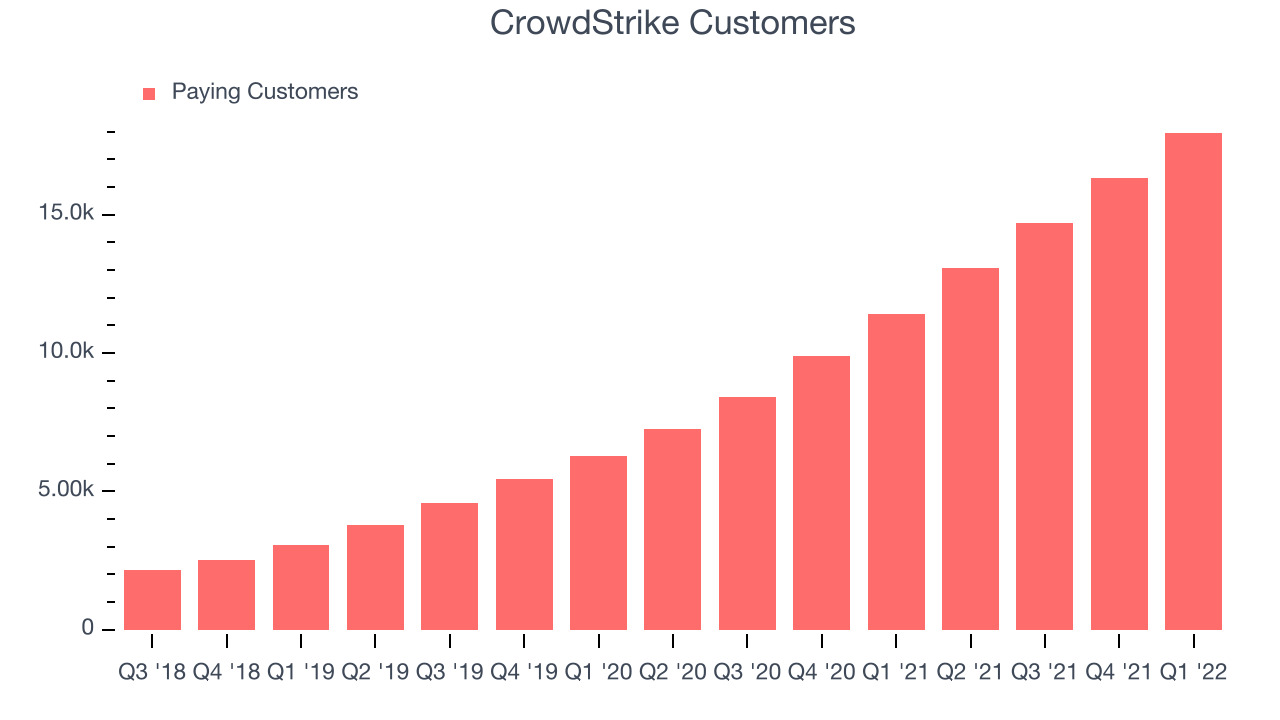 CrowdStrike Customers

Paying Customers

15.0k
10.0k
5.00k
0

Q3 '18 Q4 '18 Q1 '19 Q2 '19 Q3 '19 Q4 '19 Q1 '20 Q2 '20 Q3 '20 Q4 '20 Q1 '21 Q2 '21 Q3 '21 Q4 '21 Q1 '22